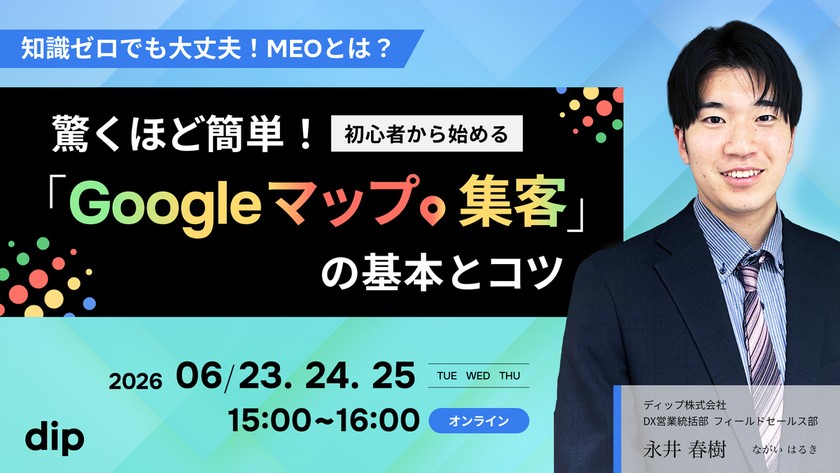 知識ゼロでも大丈夫！MEOとは？

驚くほど簡単！ 初心者から始める

「Googleマップ 集客」の基本とコツ

2026 06/23. 24. 25 TUE WED THU

15:00~16:00 オンライン

dip

ディップ株式会社
DX営業統括部 フィールドセールス部
永井 春樹 ながい はるき